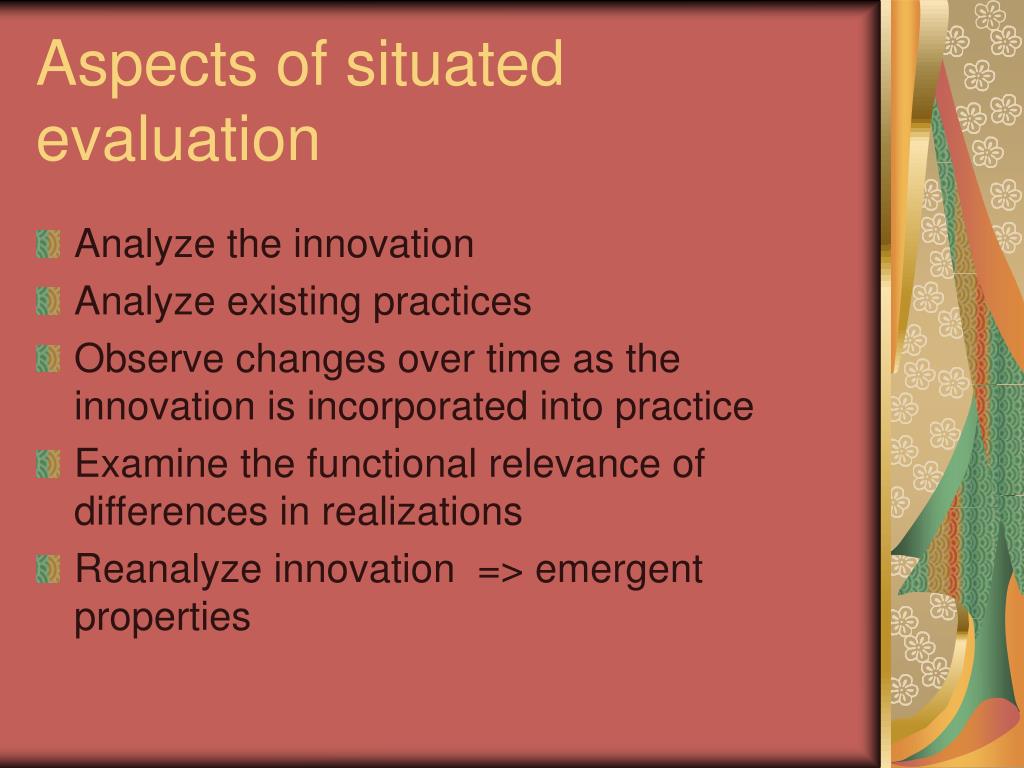 Aspects of situated evaluation

Analyze the innovation

Analyze existing practices

Observe changes over time as the innovation is incorporated into practice

Examine the functional relevance of differences in realizations

Reanalyze innovation => emergent properties